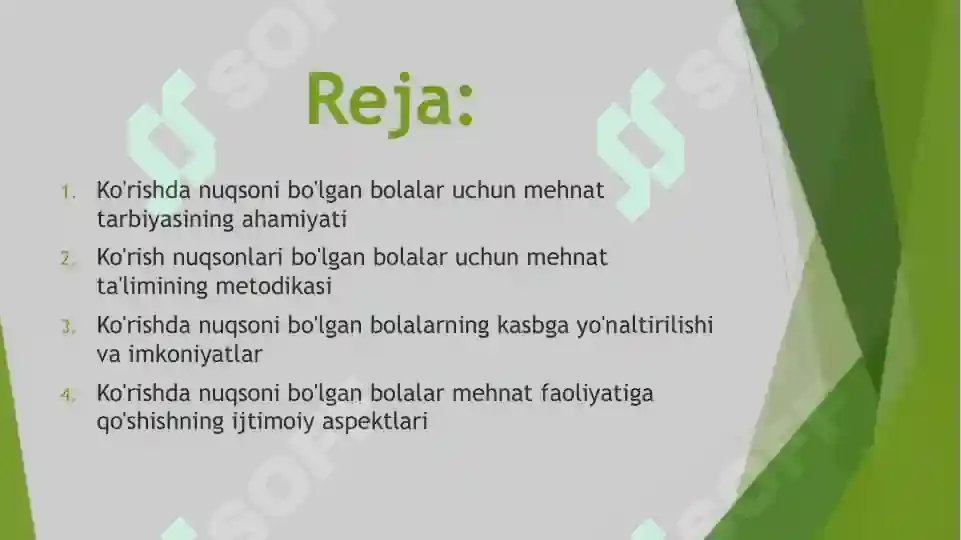 Reja:

1. Ko'rishda nuqsoni bo'lgan bolalar uchun mehnat tarbiyasining ahamiyati
2. Ko'rish nuqsonlari bo'lgan bolalar uchun mehnat ta'limining metodikasi
3. Ko'rishda nuqsoni bo'lgan bolalarning kasbga yo'naltirilishi va imkoniyatlar
4. Ko'rishda nuqsoni bo'lgan bolalar mehnat faoliyatiga qo'shishning ijtimoiy aspektlari